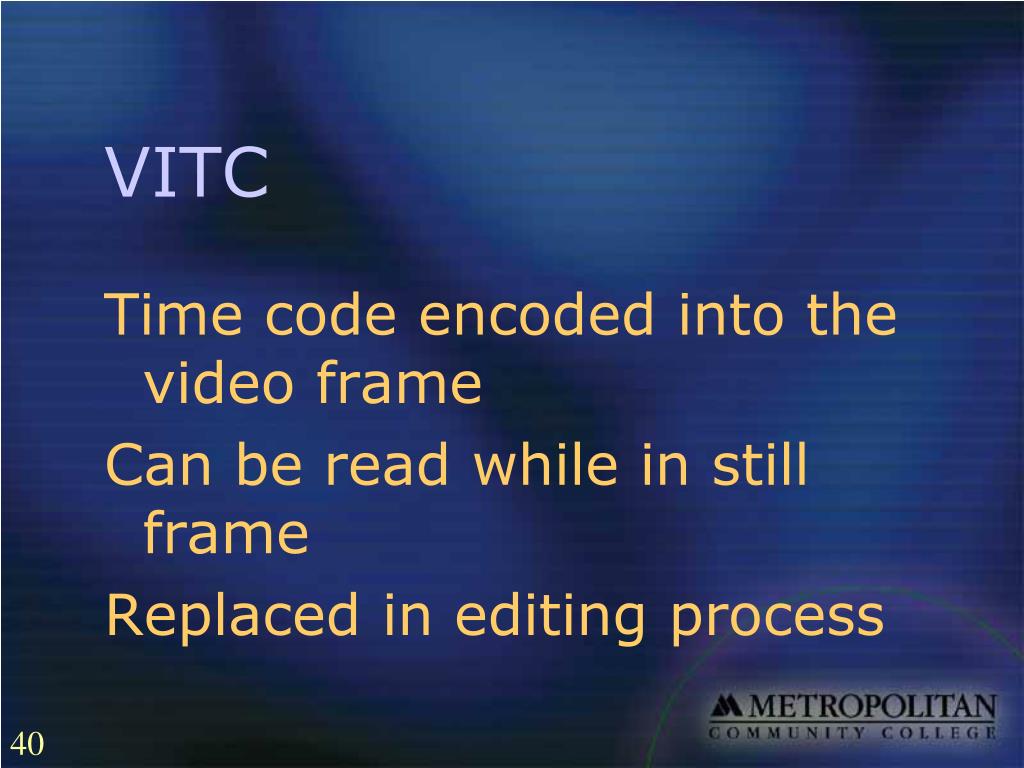 VITC

Time code encoded into the video frame

Can be read while in still frame

Replaced in editing process

METROPOLITAN
COMMUNITY COLLEGE

40